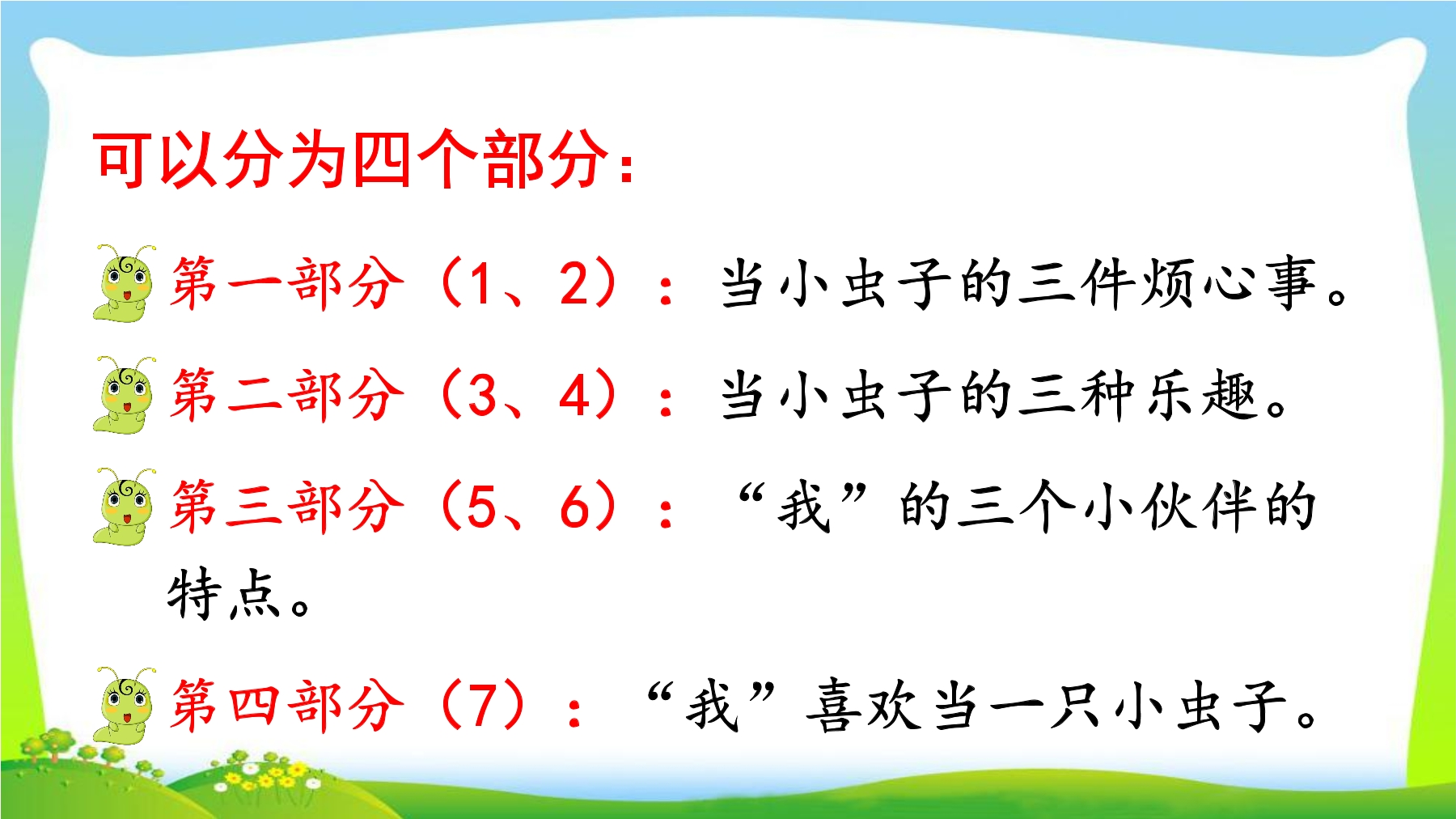 可以分为四个部分：

第一部分（1、2）：当小虫子的三件烦心事。

第二部分（3、4）：当小虫子的三种乐趣。

第三部分（5、6）：“我”的三个小伙伴的特点。

第四部分（7）：“我”喜欢当一只小虫子。